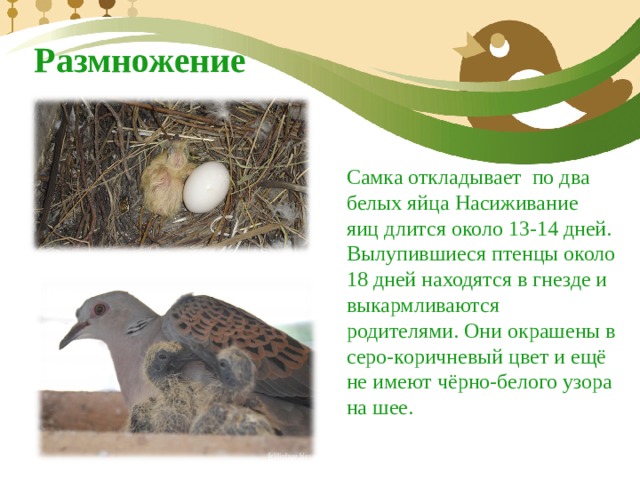 Размножение

Самка откладывает  по два белых яйца Насиживание яиц длится около 13-14 дней. Вылупившиеся птенцы около 18 дней находятся в гнезде и выкармливаются родителями. Они окрашены в серо-коричневый цвет и ещё не имеют чёрно-белого узора на шее.